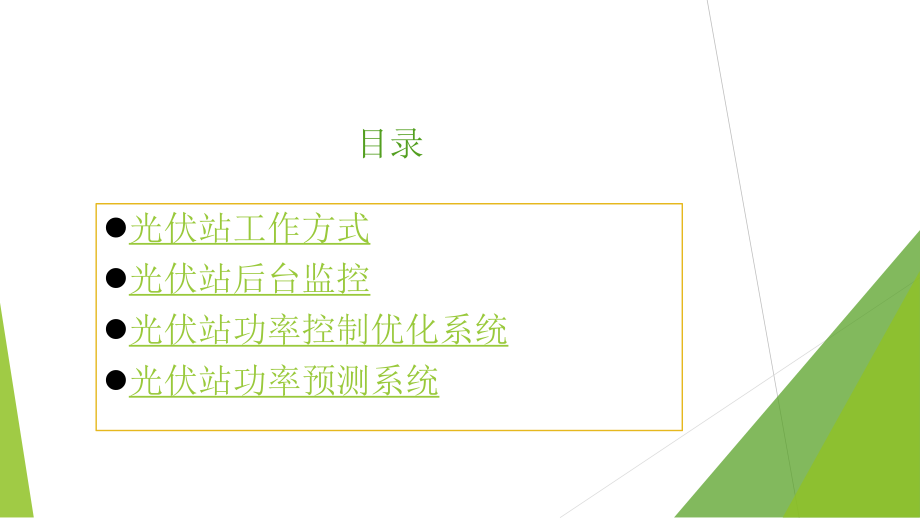 目录

●光伏站工作方式
●光伏站后台监控
●光伏站功率控制优化系统
●光伏站功率预测系统